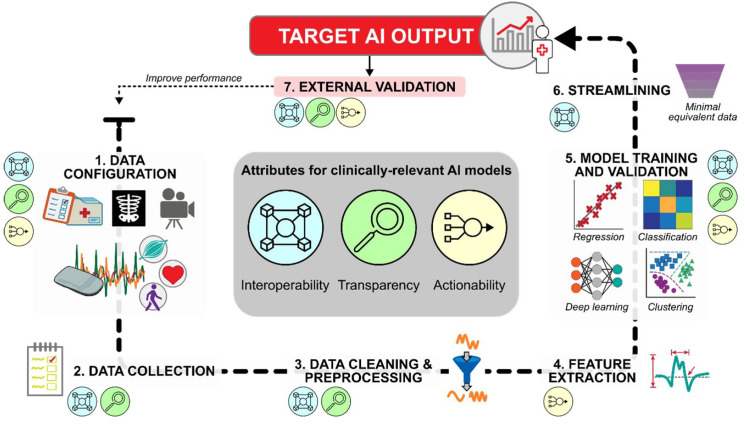 TARGET AI OUTPUT

Improve performance

7. EXTERNAL VALIDATION

6. STREAMLINING

Minimal equivalent data

1. DATA CONFIGURATION

Attributes for clinically-relevant AI models

Interoperability Transparency Actionability

5. MODEL TRAINING AND VALIDATION

Regression Classification

Deep learning Clustering

2. DATA COLLECTION

3. DATA CLEANING & PREPROCESSING

4. FEATURE EXTRACTION